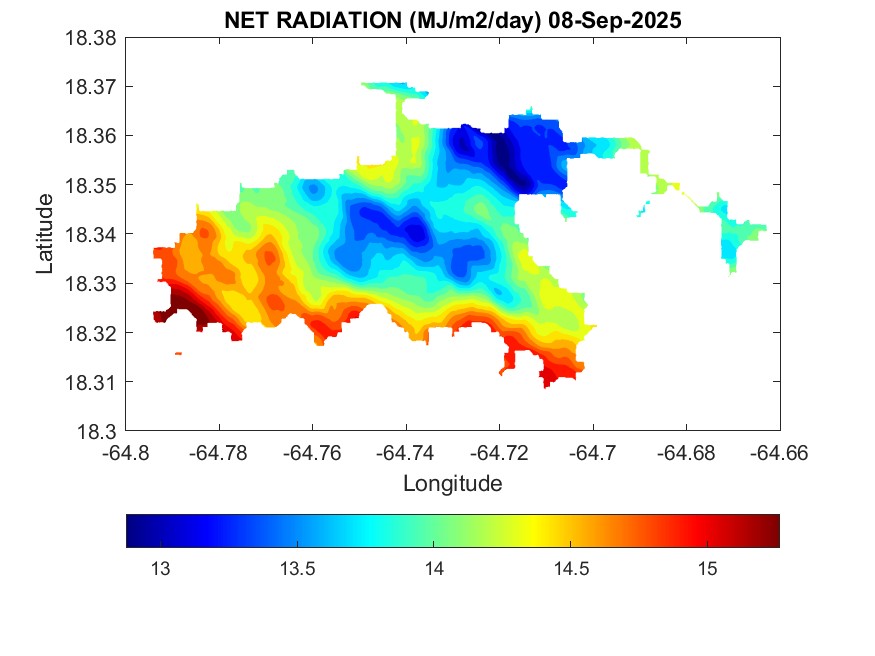 NET RADIATION (MJ/m2/day) 08-Sep-2025

18.38
18.37
18.36
18.35
18.34
18.33
18.32
18.31
18.3

Latitude

-64.8 -64.78 -64.76 -64.74 -64.72 -64.7 -64.68 -64.66

Longitude

13 13.5 14 14.5 15